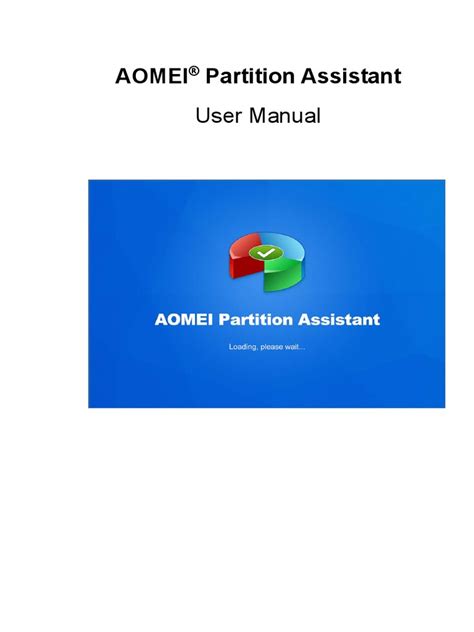 AOMEI® Partition Assistant

User Manual

AOMEI Partition Assistant

Loading, please wait...